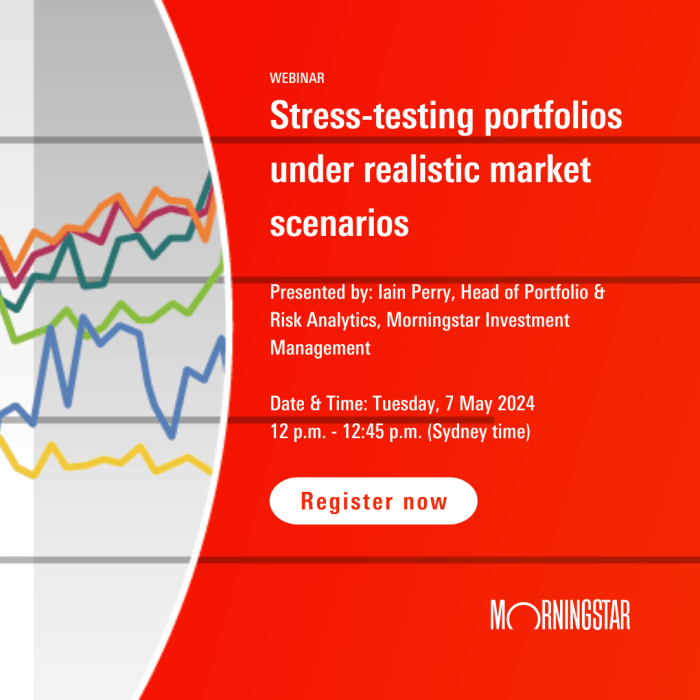 WEBINAR

Stress-testing portfolios under realistic market scenarios

Presented by: Iain Perry, Head of Portfolio & Risk Analytics, Morningstar Investment Management

Date & Time: Tuesday, 7 May 2024
12 p.m. - 12:45 p.m. (Sydney time)

Register now

MORNINGSTAR